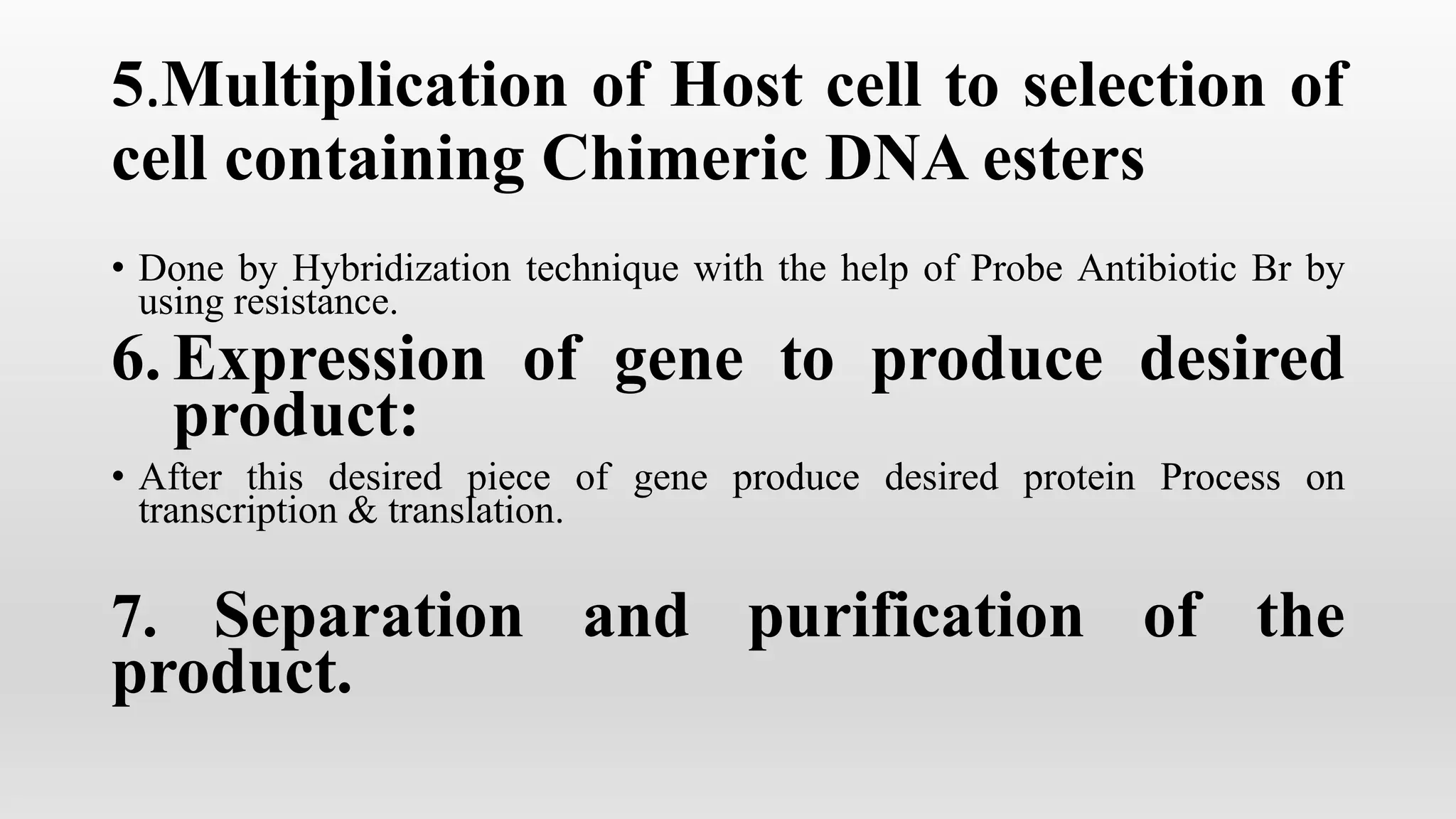 5.Multiplication of Host cell to selection of cell containing Chimeric DNA esters

• Done by Hybridization technique with the help of Probe Antibiotic Br by using resistance.

6. Expression of gene to produce desired product:

• After this desired piece of gene produce desired protein Process on transcription & translation.

7. Separation and purification of the product.